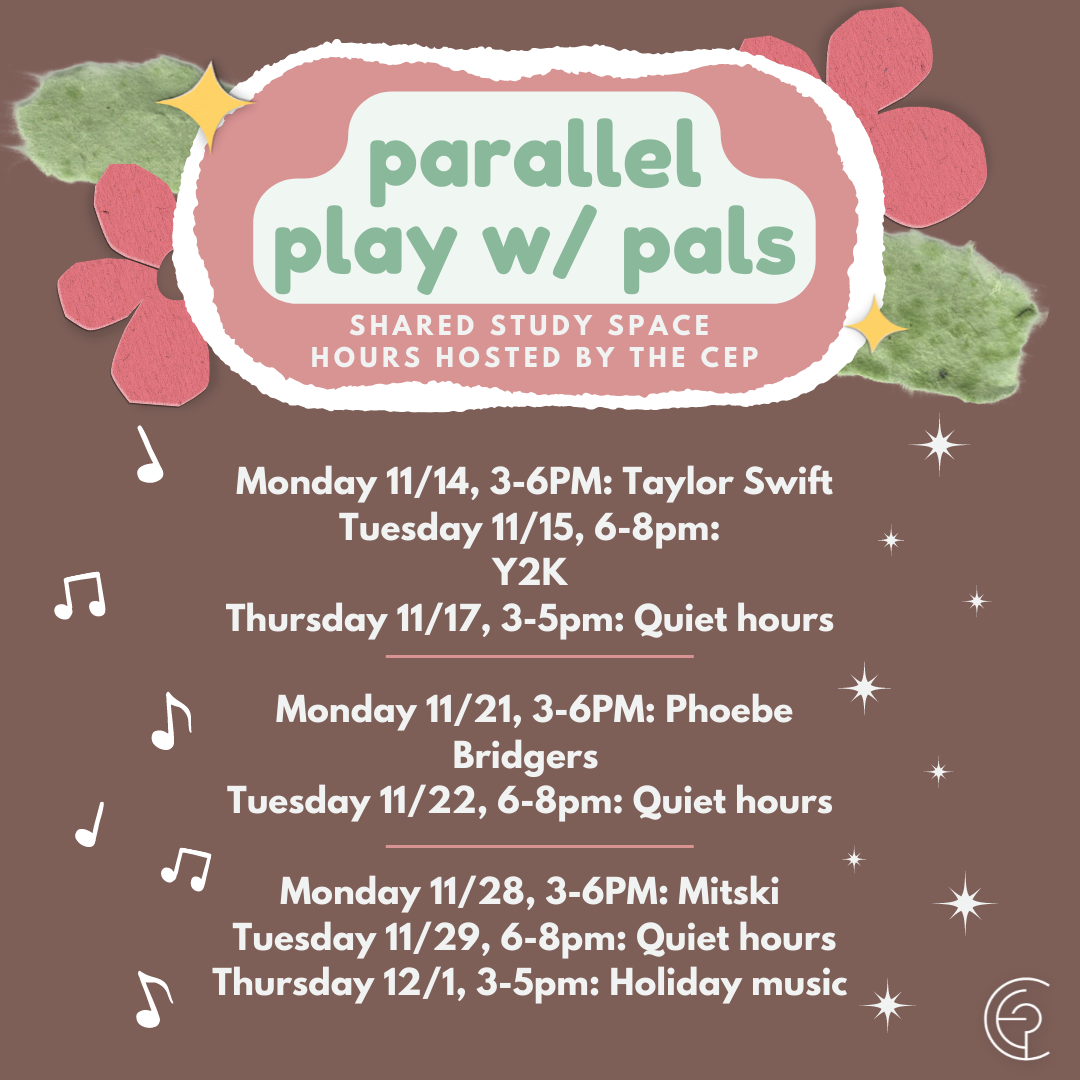 parallel play w/ pals

SHARED STUDY SPACE HOURS HOSTED BY THE CEP

Monday 11/14, 3-6PM: Taylor Swift
Tuesday 11/15, 6-8pm: Y2K
Thursday 11/17, 3-5pm: Quiet hours

Monday 11/21, 3-6PM: Phoebe Bridgers
Tuesday 11/22, 6-8pm: Quiet hours

Monday 11/28, 3-6PM: Mitski
Tuesday 11/29, 6-8pm: Quiet hours
Thursday 12/1, 3-5pm: Holiday music